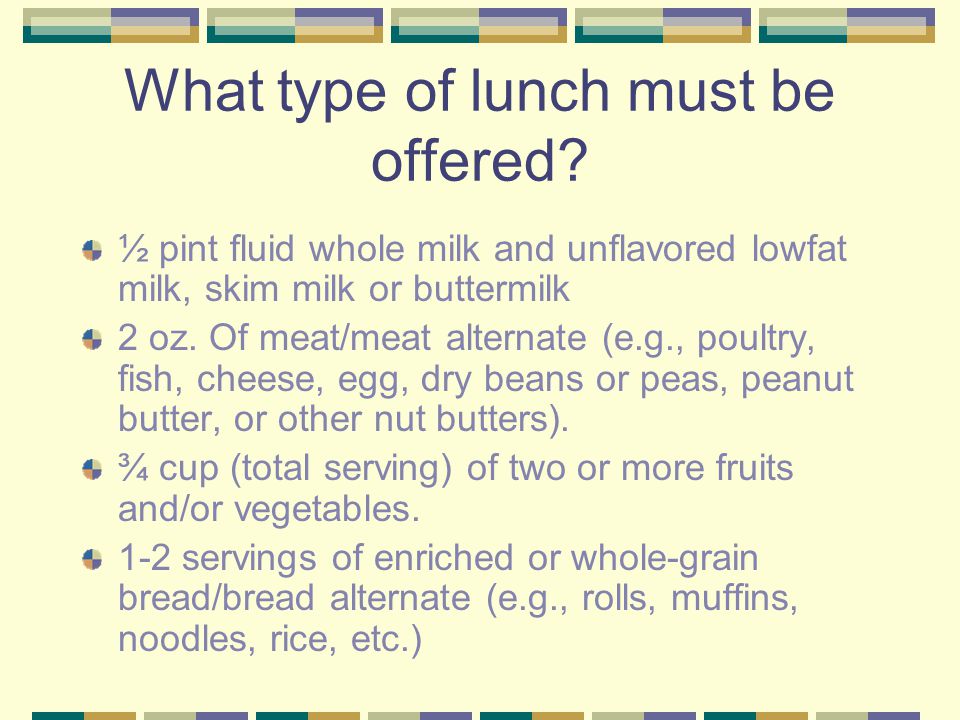 What type of lunch must be offered?

½ pint fluid whole milk and unflavored lowfat milk, skim milk or buttermilk

2 oz. Of meat/meat alternate (e.g., poultry, fish, cheese, egg, dry beans or peas, peanut butter, or other nut butters).

¾ cup (total serving) of two or more fruits and/or vegetables.

1-2 servings of enriched or whole-grain bread/bread alternate (e.g., rolls, muffins, noodles, rice, etc.)